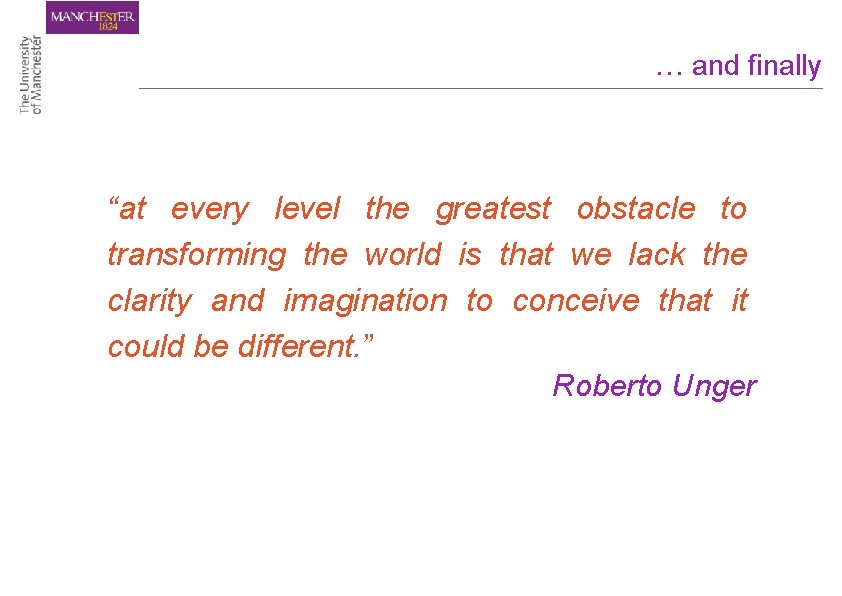 MANCHESTER
1824

The University of Manchester

… and finally

“at every level the greatest obstacle to transforming the world is that we lack the clarity and imagination to conceive that it could be different.”

Roberto Unger